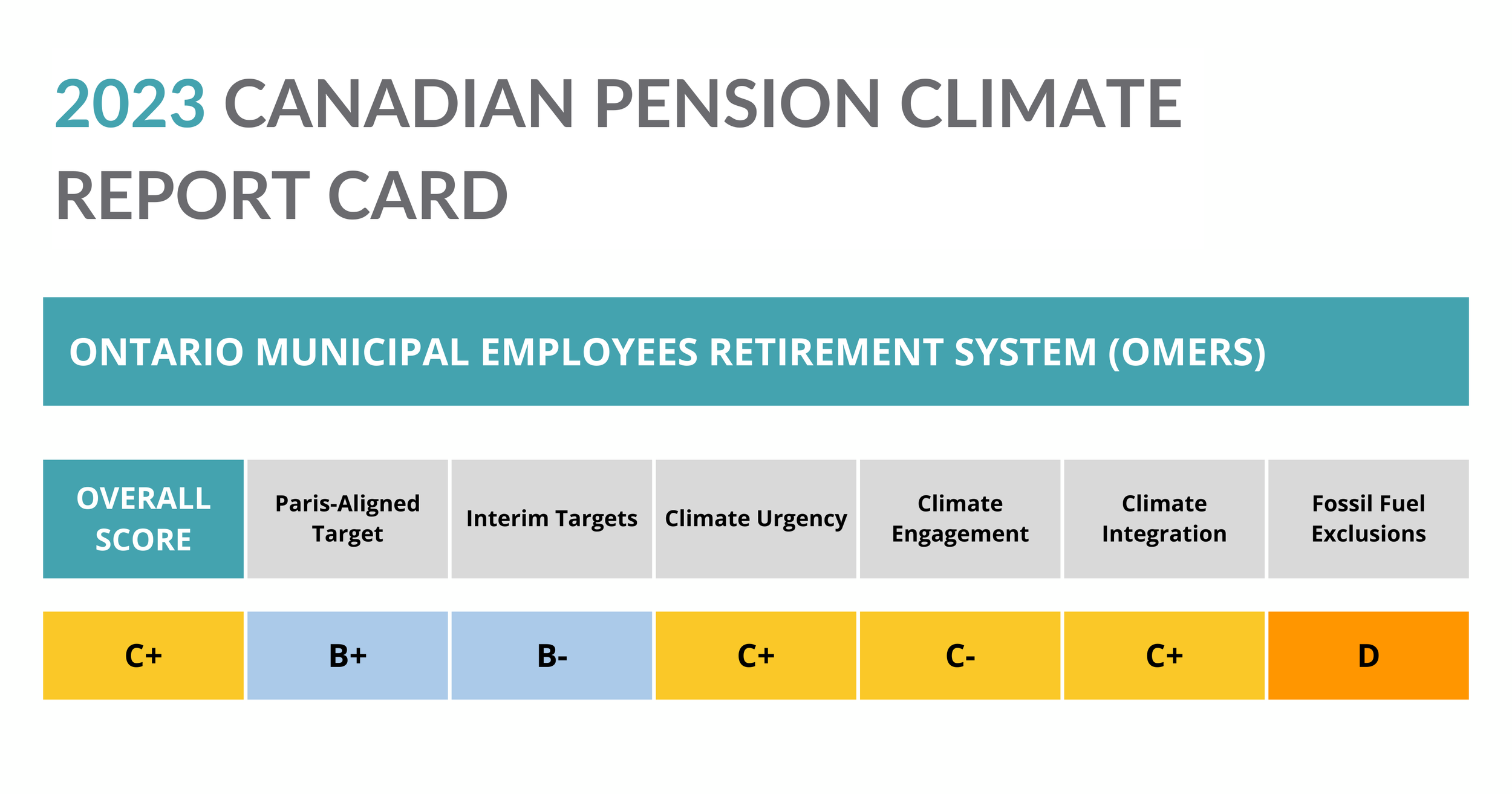 2023 CANADIAN PENSION CLIMATE REPORT CARD

ONTARIO MUNICIPAL EMPLOYEES RETIREMENT SYSTEM (OMERS)

| OVERALL SCORE | Paris-Aligned Target | Interim Targets | Climate Urgency | Climate Engagement | Climate Integration | Fossil Fuel Exclusions |
|---|---|---|---|---|---|---|
| C+ | B+ | B- | C+ | C- | C+ | D |